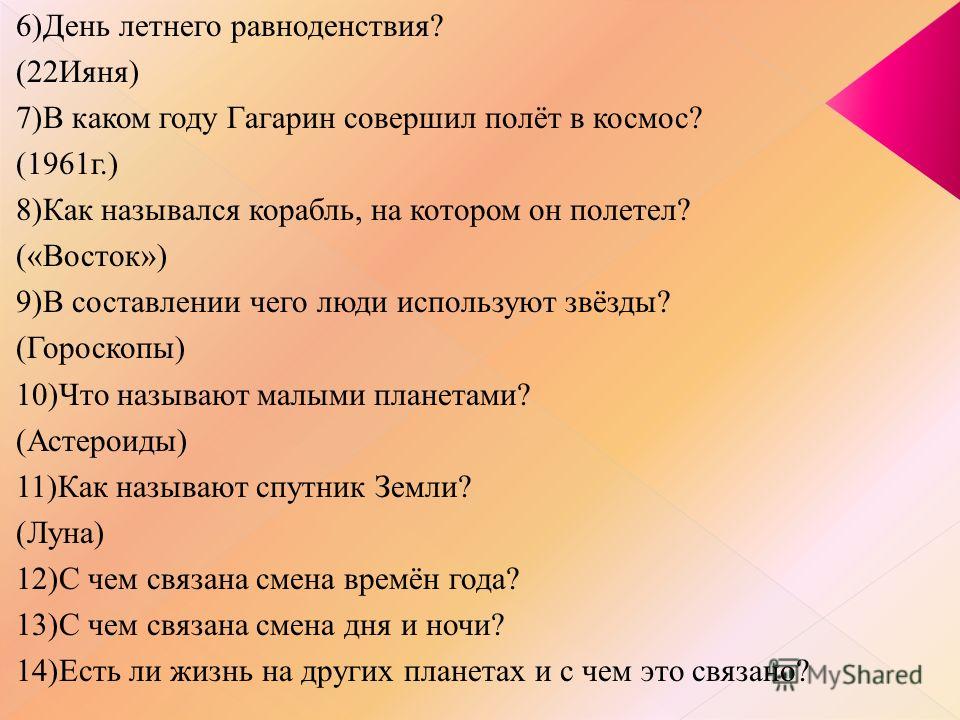 6)День летнего равноденствия?
(22Ияня)
7)В каком году Гагарин совершил полёт в космос?
(1961г.)
8)Как назывался корабль, на котором он полетел?
(«Восток»)
9)В составлении чего люди используют звёзды?
(Гороскопы)
10)Что называют малыми планетами?
(Астероиды)
11)Как называют спутник Земли?
(Луна)
12)С чем связана смена времён года?
13)С чем связана смена дня и ночи?
14)Есть ли жизнь на других планетах и с чем это связано?

MyShared